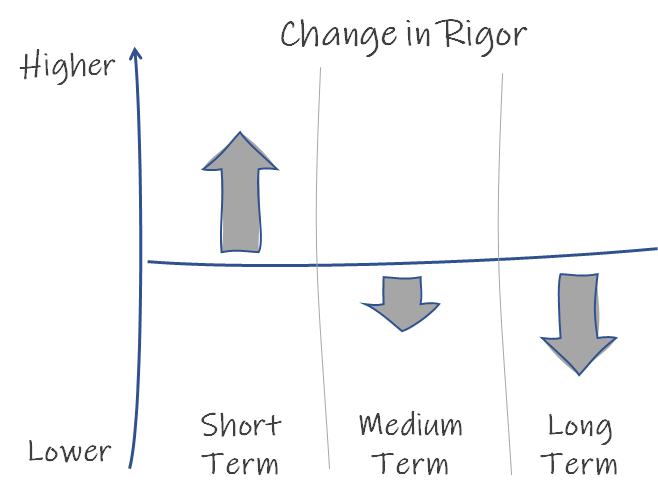 Change in Rigor

Higher

Lower

Short Term

Medium Term

Long Term